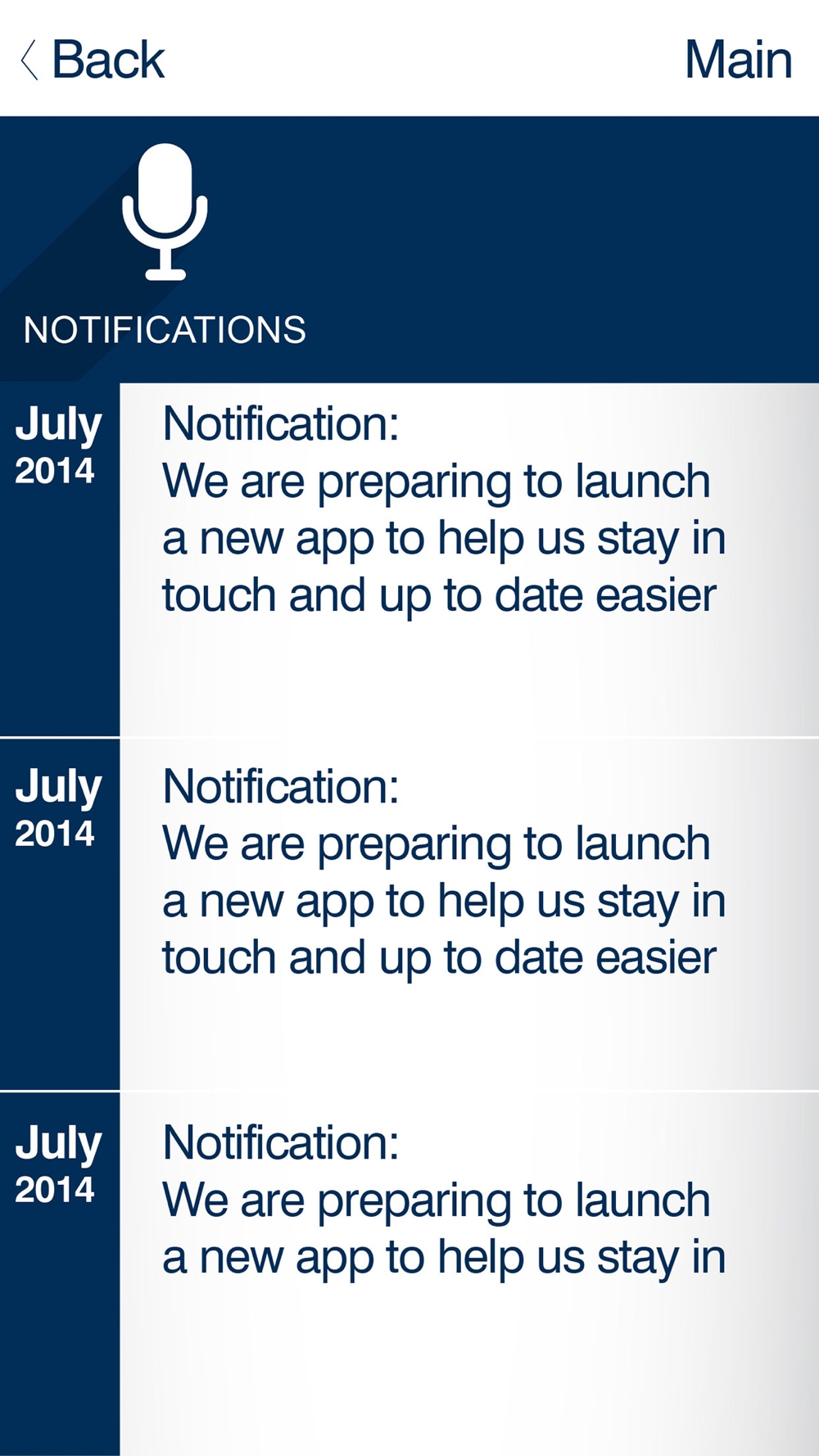 Back

Main

NOTIFICATIONS

July
2014

Notification:
We are preparing to launch a new app to help us stay in touch and up to date easier

July
2014

Notification:
We are preparing to launch a new app to help us stay in touch and up to date easier

July
2014

Notification:
We are preparing to launch a new app to help us stay in